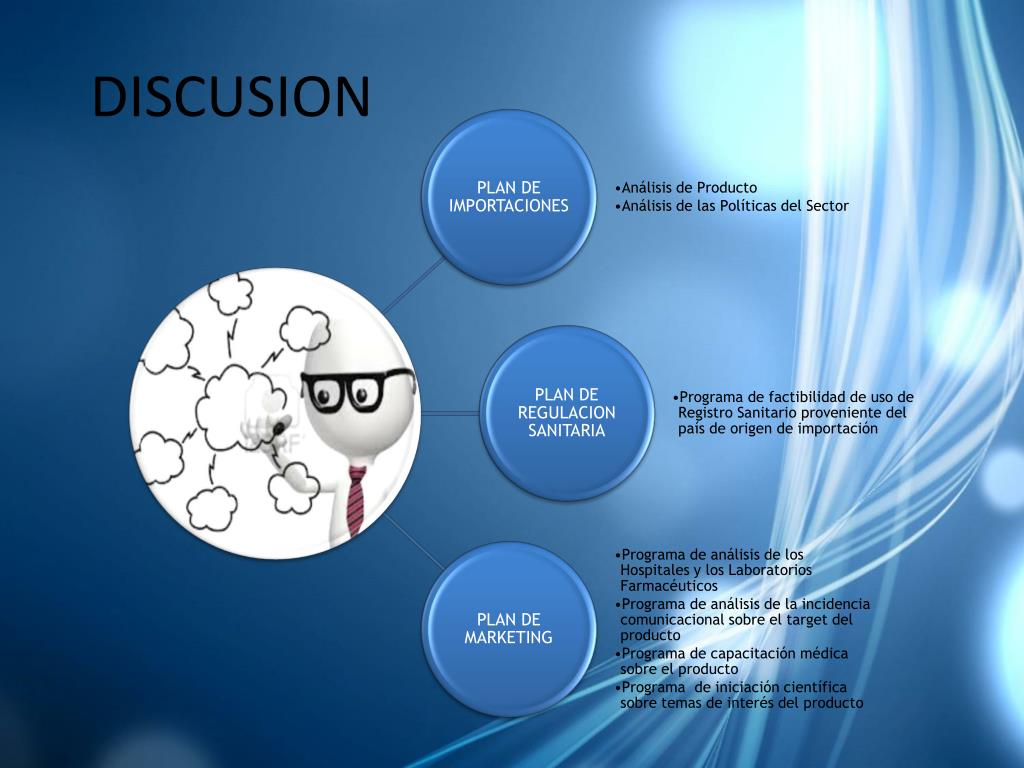 DISCUSION

PLAN DE IMPORTACIONES

•Análisis de Producto
•Análisis de las Políticas del Sector

PLAN DE REGULACION SANITARIA

•Programa de factibilidad de uso de Registro Sanitario proveniente del país de origen de importación

PLAN DE MARKETING

•Programa de análisis de los Hospitales y los Laboratorios Farmacéuticos
•Programa de análisis de la incidencia comunicacional sobre el target del producto
•Programa de capacitación médica sobre el producto
•Programa de iniciación científica sobre temas de interés del producto